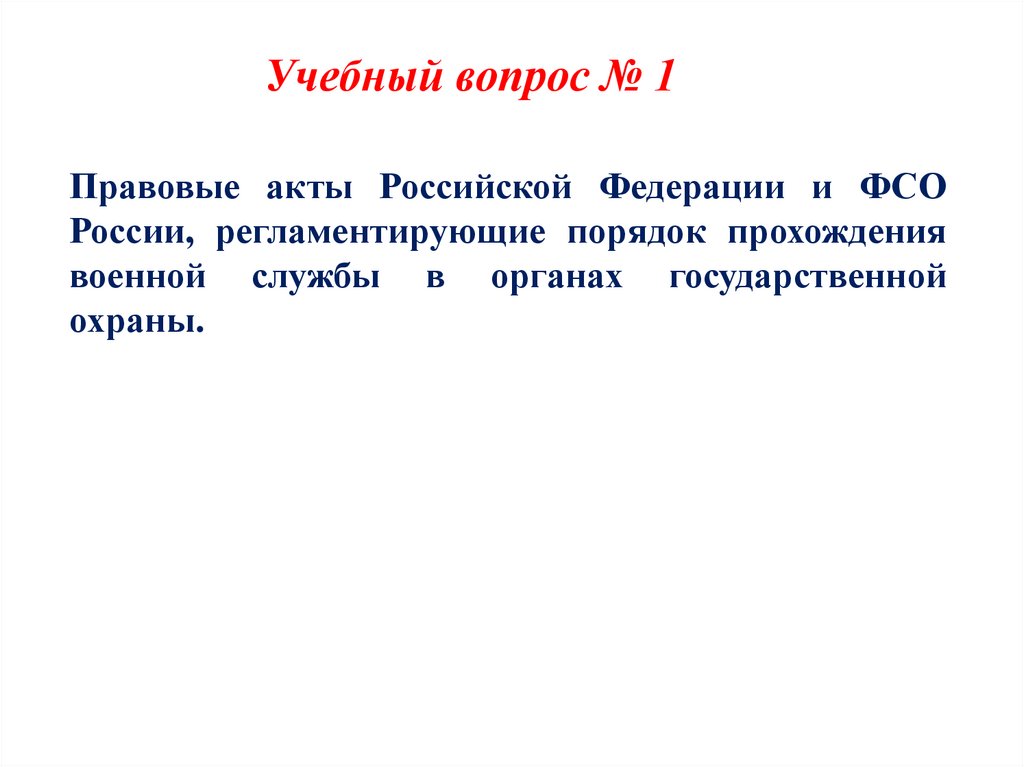 Учебный вопрос № 1

Правовые акты Российской Федерации и ФСО России, регламентирующие порядок прохождения военной службы в органах государственной охраны.